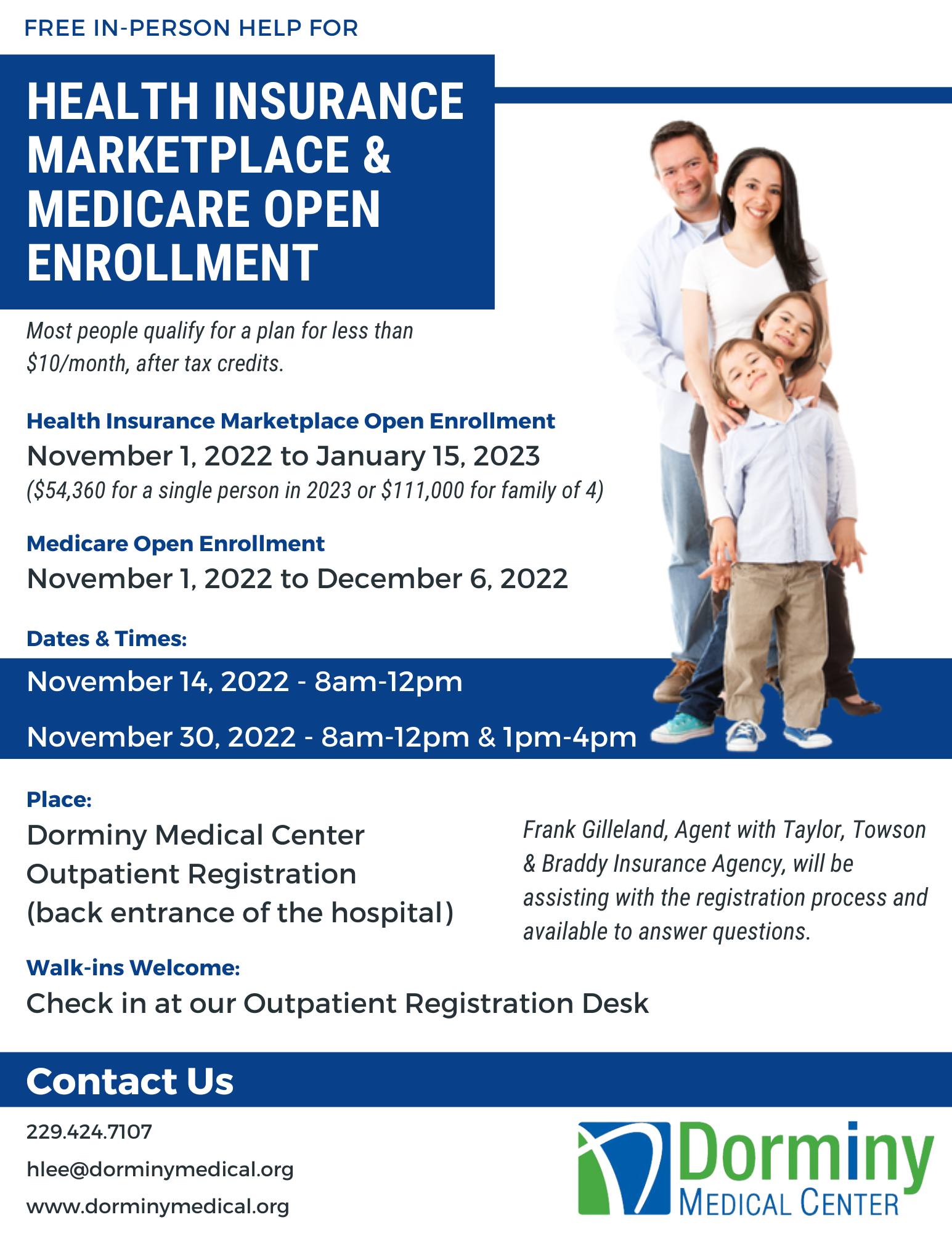 FREE IN-PERSON HELP FOR

HEALTH INSURANCE MARKETPLACE & MEDICARE OPEN ENROLLMENT

Most people qualify for a plan for less than \$10/month, after tax credits.

Health Insurance Marketplace Open Enrollment
November 1, 2022 to January 15, 2023
(\$54,360 for a single person in 2023 or \$111,000 for family of 4)

Medicare Open Enrollment
November 1, 2022 to December 6, 2022

Dates & Times:
November 14, 2022 - 8am-12pm
November 30, 2022 - 8am-12pm & 1pm-4pm

Place:
Dorminy Medical Center
Outpatient Registration
(back entrance of the hospital)

Frank Gilleland, Agent with Taylor, Towson & Braddy Insurance Agency, will be assisting with the registration process and available to answer questions.

Walk-ins Welcome:
Check in at our Outpatient Registration Desk

Contact Us

229.424.7107
hlee@dorminymedical.org
www.dorminymedical.org

Dorminy
MEDICAL CENTER